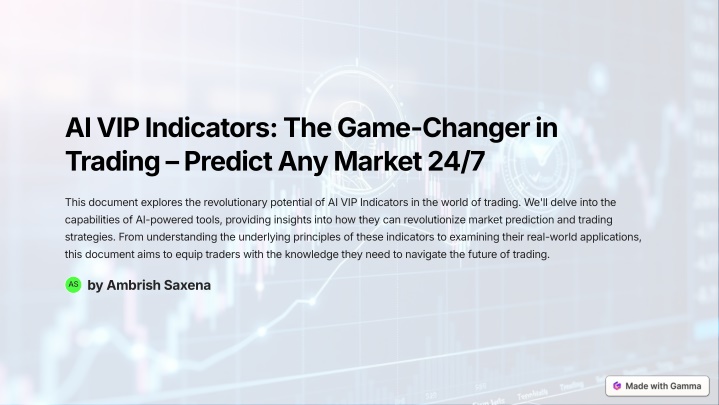 AI VIP Indicators: The Game-Changer in Trading – Predict Any Market 24/7

This document explores the revolutionary potential of AI VIP Indicators in the world of trading. We'll delve into the capabilities of AI-powered tools, providing insights into how they can revolutionize market prediction and trading strategies. From understanding the underlying principles of these indicators to examining their real-world applications, this document aims to equip traders with the knowledge they need to navigate the future of trading.

AS by Ambrish Saxena

Made with Gamma